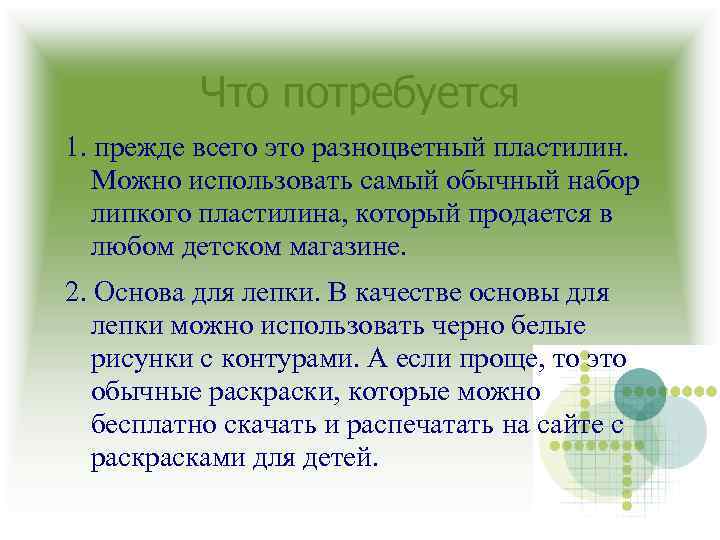 Что потребуется

1. прежде всего это разноцветный пластилин. Можно использовать самый обычный набор липкого пластилина, который продается в любом детском магазине.

2. Основа для лепки. В качестве основы для лепки можно использовать черно белые рисунки с контурами. А если проще, то это обычные раскраски, которые можно бесплатно скачать и распечатать на сайте с раскрасками для детей.